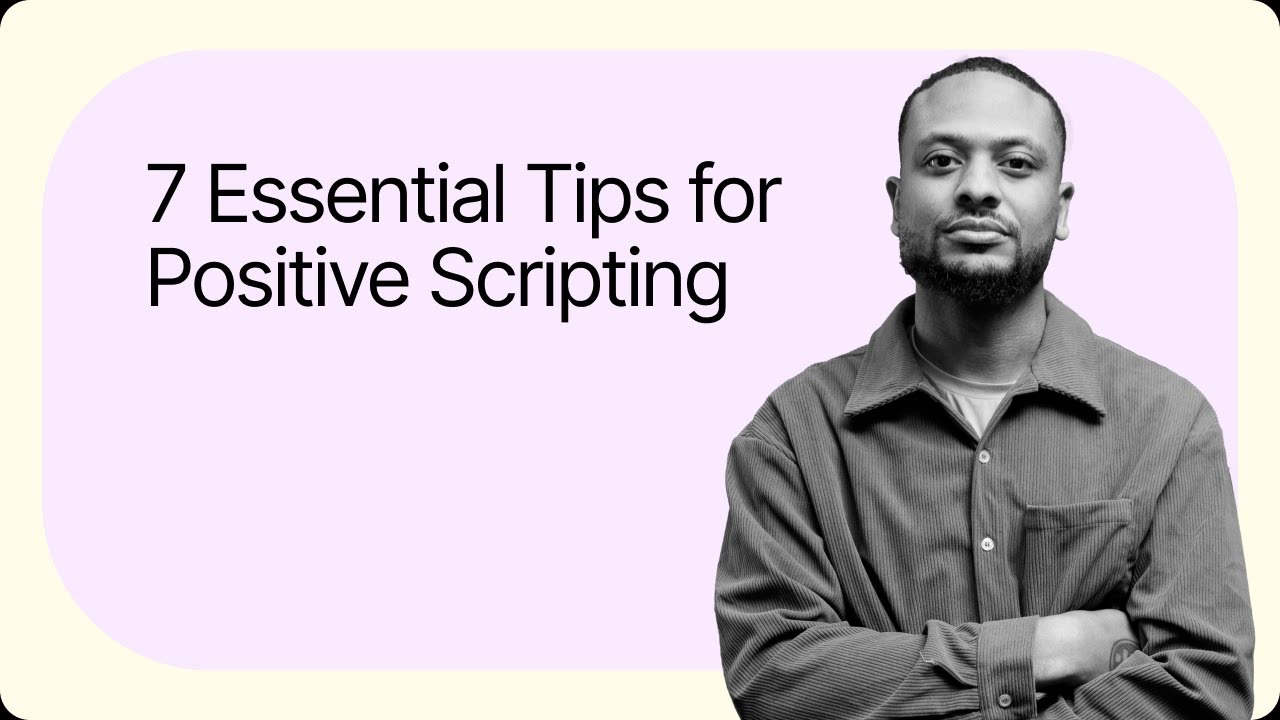 7 Essential Tips for Positive Scripting